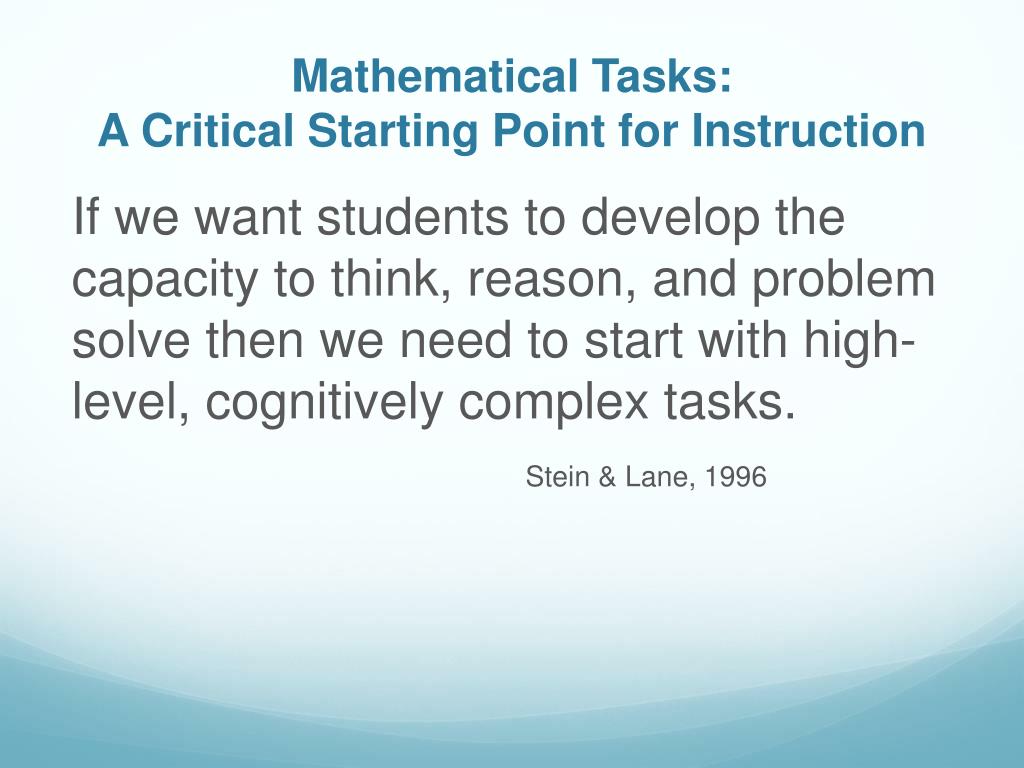 Mathematical Tasks:
A Critical Starting Point for Instruction

If we want students to develop the capacity to think, reason, and problem solve then we need to start with high-level, cognitively complex tasks.

Stein & Lane, 1996